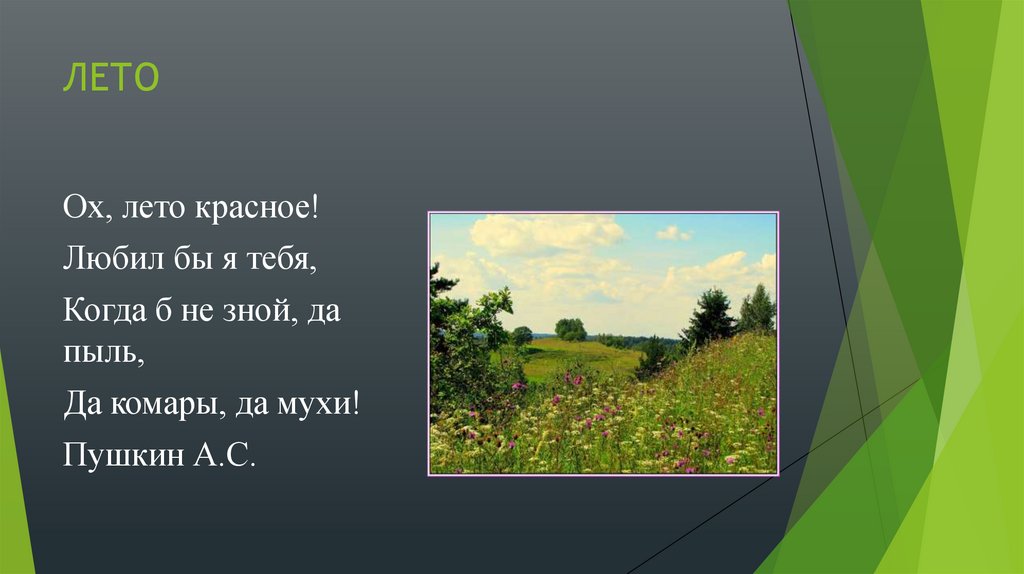 ЛЕТО

Ох, лето красное!

Любил бы я тебя,

Когда б не зной, да пыль,

Да комары, да мухи!

Пушкин А.С.